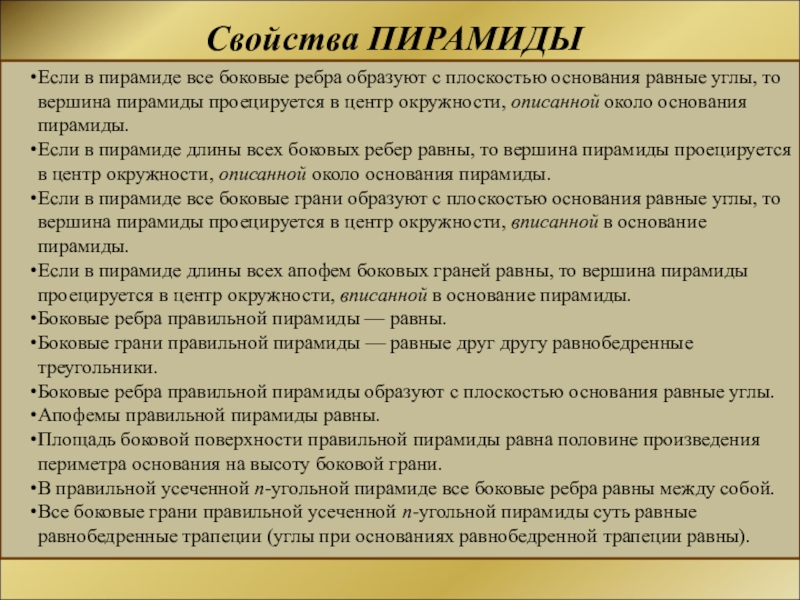 Свойства ПИРАМИДЫ

•Если в пирамиде все боковые ребра образуют с плоскостью основания равные углы, то вершина пирамиды проецируется в центр окружности, описанной около основания пирамиды.

•Если в пирамиде длины всех боковых ребер равны, то вершина пирамиды проецируется в центр окружности, описанной около основания пирамиды.

•Если в пирамиде все боковые грани образуют с плоскостью основания равные углы, то вершина пирамиды проецируется в центр окружности, вписанной в основание пирамиды.

•Если в пирамиде длины всех апофем боковых граней равны, то вершина пирамиды проецируется в центр окружности, вписанной в основание пирамиды.

•Боковые ребра правильной пирамиды — равны.

•Боковые грани правильной пирамиды — равные друг другу равнобедренные треугольники.

•Боковые ребра правильной пирамиды образуют с плоскостью основания равные углы.

•Апофемы правильной пирамиды равны.

•Площадь боковой поверхности правильной пирамиды равна половине произведения периметра основания на высоту боковой грани.

•В правильной усеченной $n$-угольной пирамиде все боковые ребра равны между собой.

•Все боковые грани правильной усеченной $n$-угольной пирамиды суть равные равнобедренные трапеции (углы при основаниях равнобедренной трапеции равны).